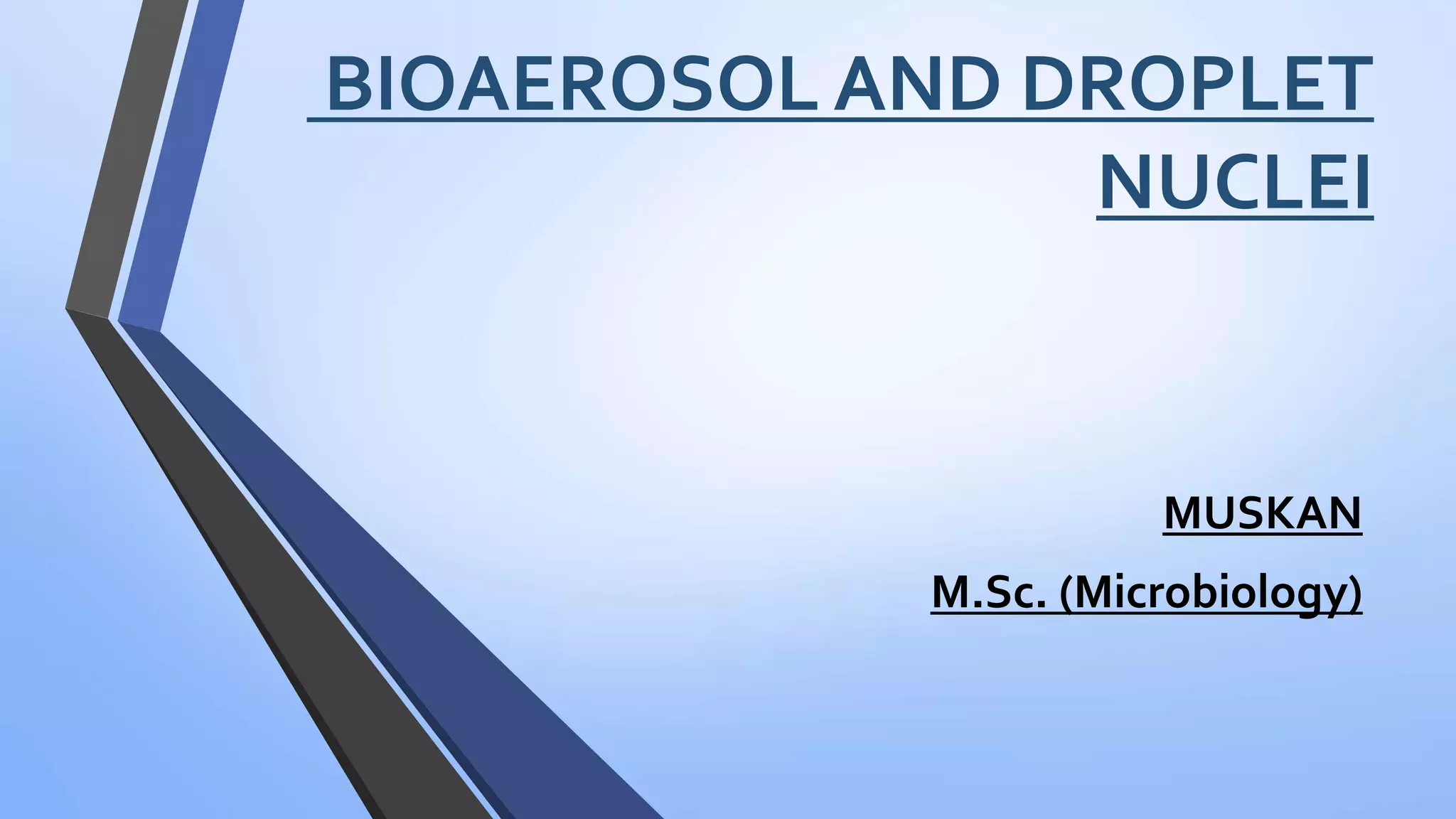 BIOAEROSOL AND DROPLET NUCLEI

MUSKAN

M.Sc. (Microbiology)